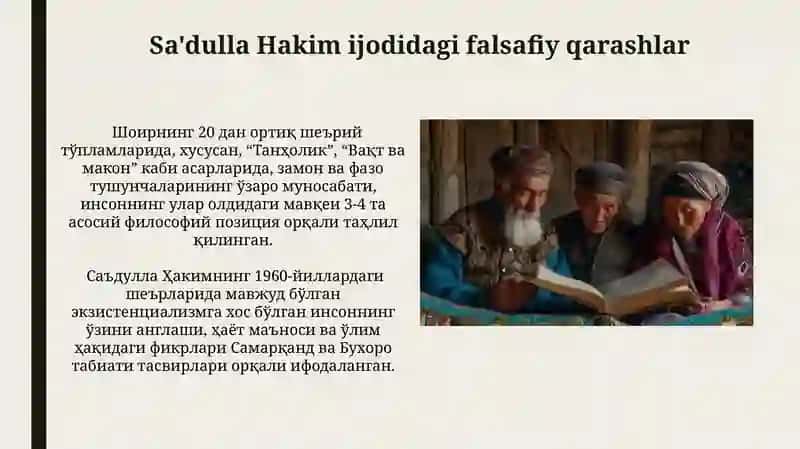 Sa'dulla Hakim ijodidagi falsafiy qarashlar

Шоирнинг 20 дан ортиқ шеърий тўпламларида, хусусан, “Танҳолик”, “Вақт ва макон” каби асарларида, замон ва фазо тушунчаларининг ўзаро муносабати, инсоннинг улар олдидаги мавқеи 3-4 та асосий философий позиция орқали таҳлил қилинган.

Саъдулла Ҳакимнинг 1960-йиллардаги шеърларида мавжуд бўлган экзистенциализмга хос бўлган инсоннинг ўзини англаши, ҳаёт маъноси ва ўлим ҳақидаги фикрлари Самарқанд ва Бухоро табиати тасвирлари орқали ифодаланган.